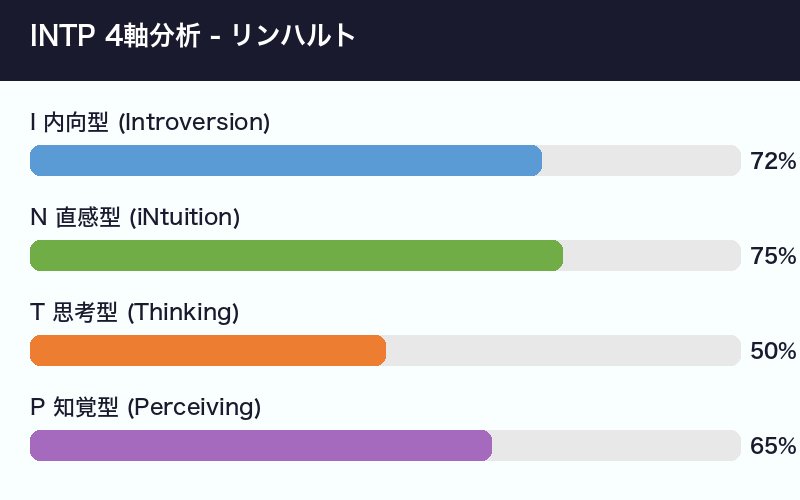 INTP 4軸分析 - リンハルト

I 内向型 (Introversion)

72%

N 直感型 (iNtuition)

75%

T 思考型 (Thinking)

50%

P 知覚型 (Perceiving)

65%